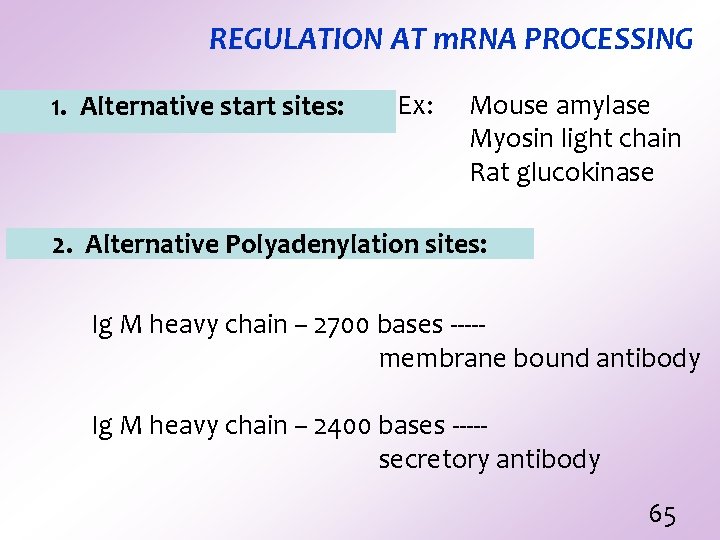 REGULATION AT mRNA PROCESSING

1. Alternative start sites: Ex: Mouse amylase
Myosin light chain
Rat glucokinase

2. Alternative Polyadenylation sites:

Ig M heavy chain – 2700 bases -----
membrane bound antibody

Ig M heavy chain – 2400 bases -----
secretory antibody

65